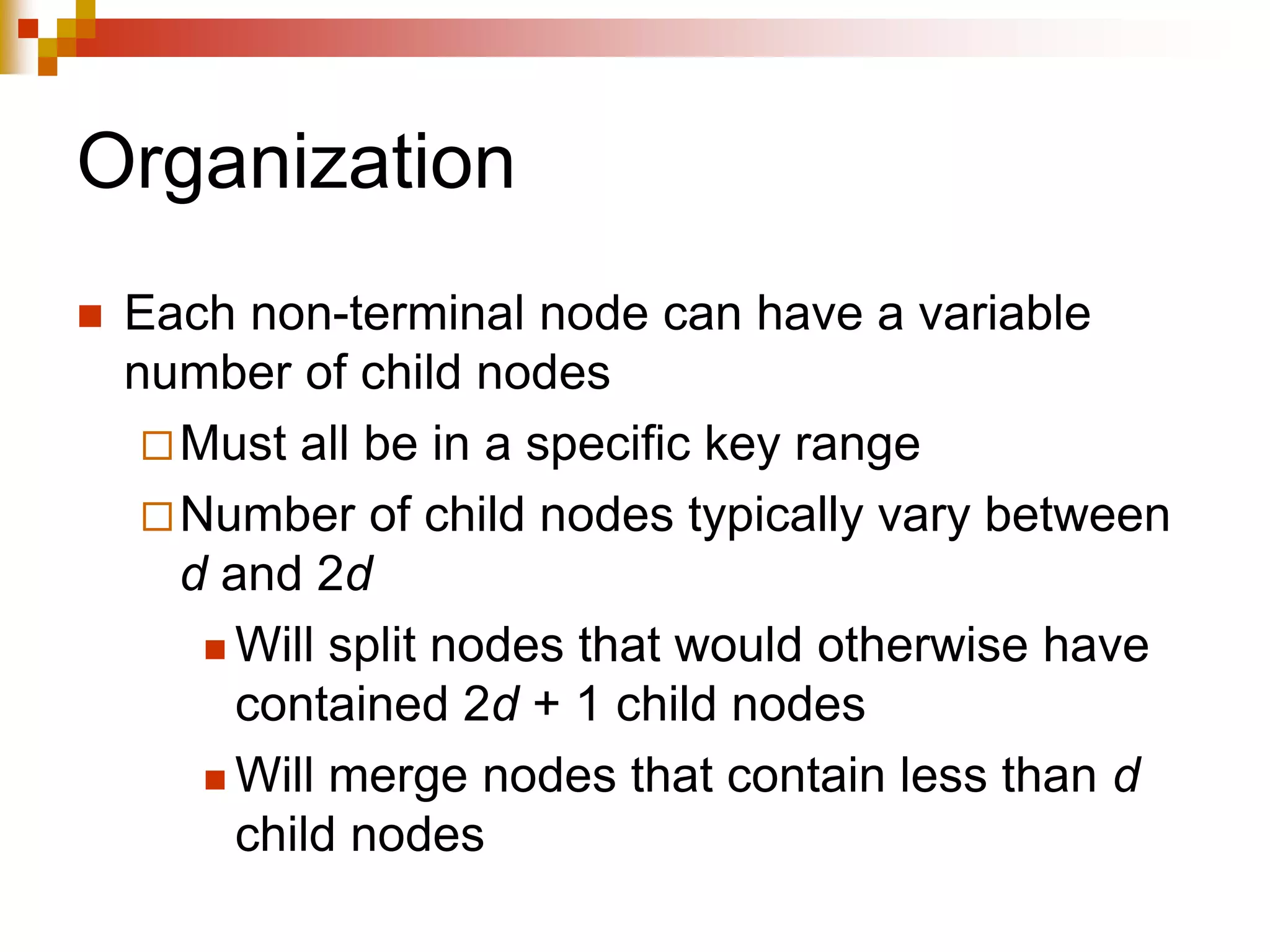 Organization

Each non-terminal node can have a variable number of child nodes

Must all be in a specific key range

Number of child nodes typically vary between $d$ and $2d$

Will split nodes that would otherwise have contained $2d + 1$ child nodes

Will merge nodes that contain less than $d$ child nodes